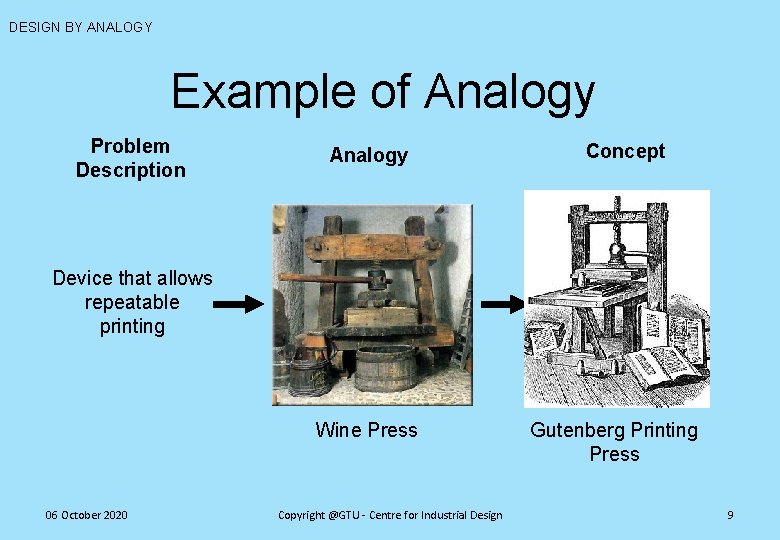 DESIGN BY ANALOGY

Example of Analogy

Problem Description

Analogy

Concept

Device that allows repeatable printing

Wine Press

Gutenberg Printing Press

06 October 2020

Copyright @GTU - Centre for Industrial Design

9